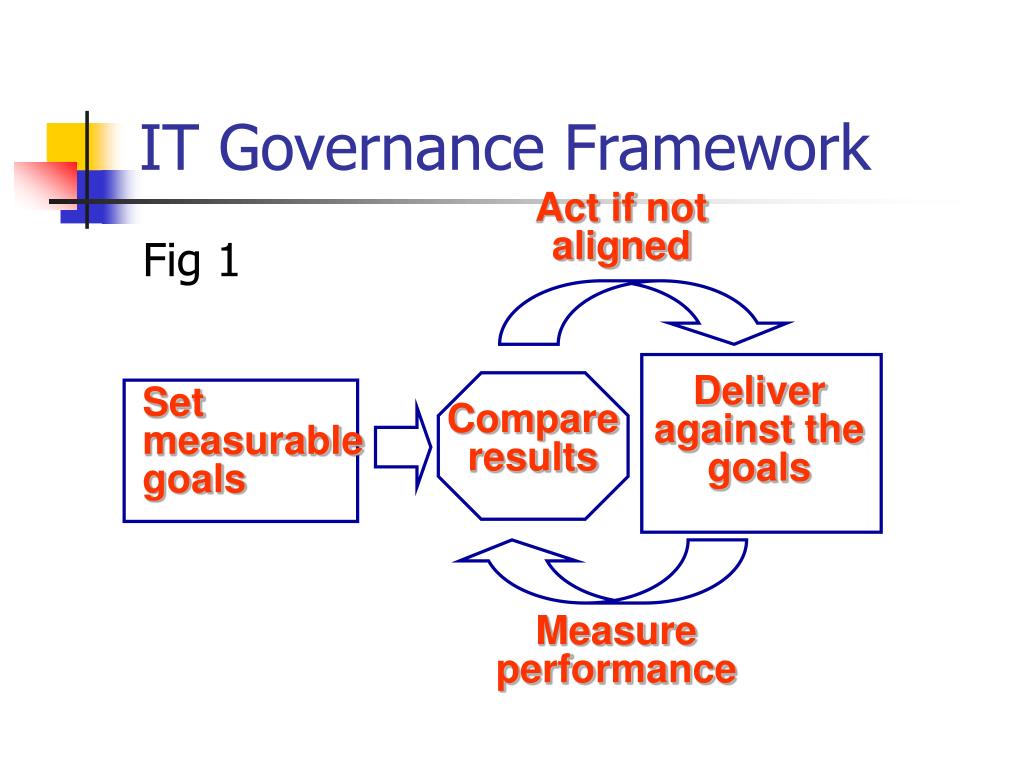 IT Governance Framework

Fig 1

Act if not aligned

Set measurable goals

Compare results

Deliver against the goals

Measure performance